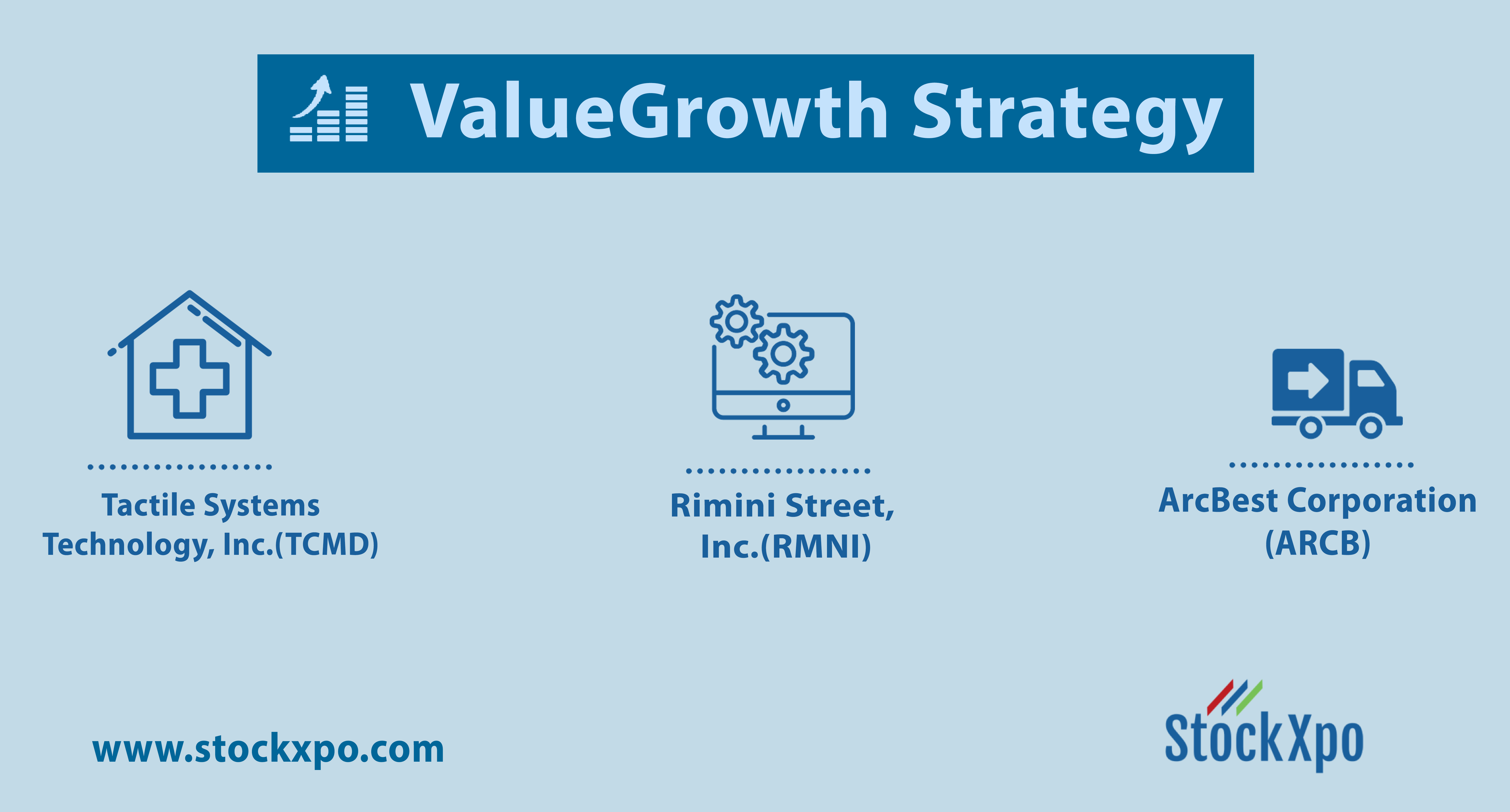 ValueGrowth Strategy

Tactile Systems Technology, Inc.(TCMD)

Rimini Street, Inc.(RMNI)

ArcBest Corporation (ARCB)

www.stockxpo.com

StockXpo